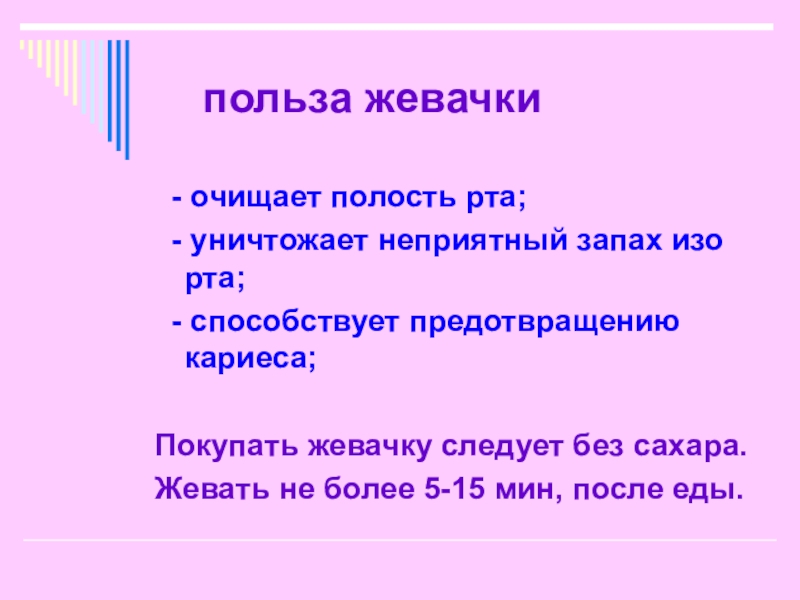 польза жевачки

- очищает полость рта;

- уничтожает неприятный запах изо рта;

- способствует предотвращению кариеса;

Покупать жевачку следует без сахара.

Жевать не более 5-15 мин, после еды.